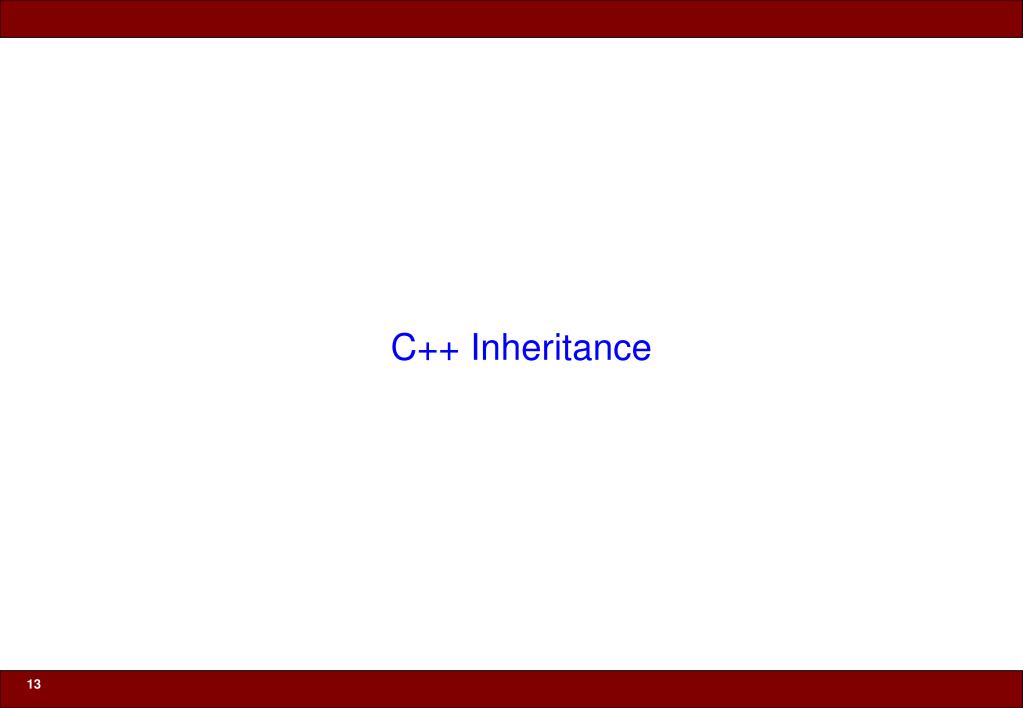 C++ Inheritance

13